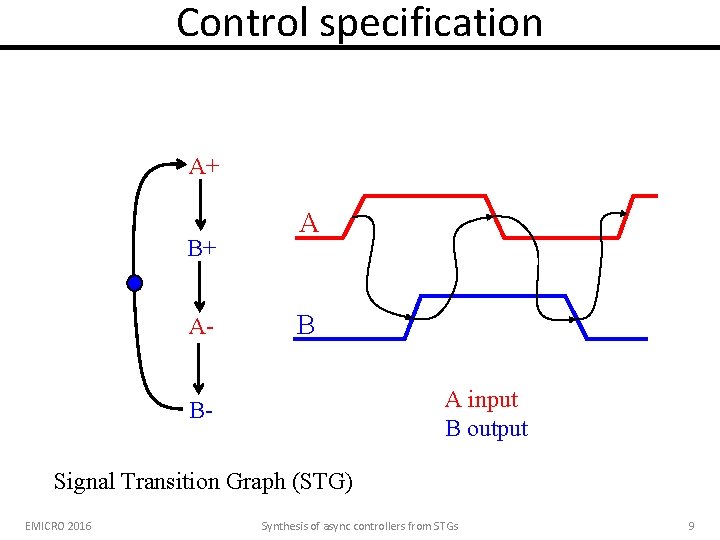 Control specification

A+

B+

A-

B-

A

B

A input
B output

Signal Transition Graph (STG)

EMICRO 2016

Synthesis of async controllers from STGs

9